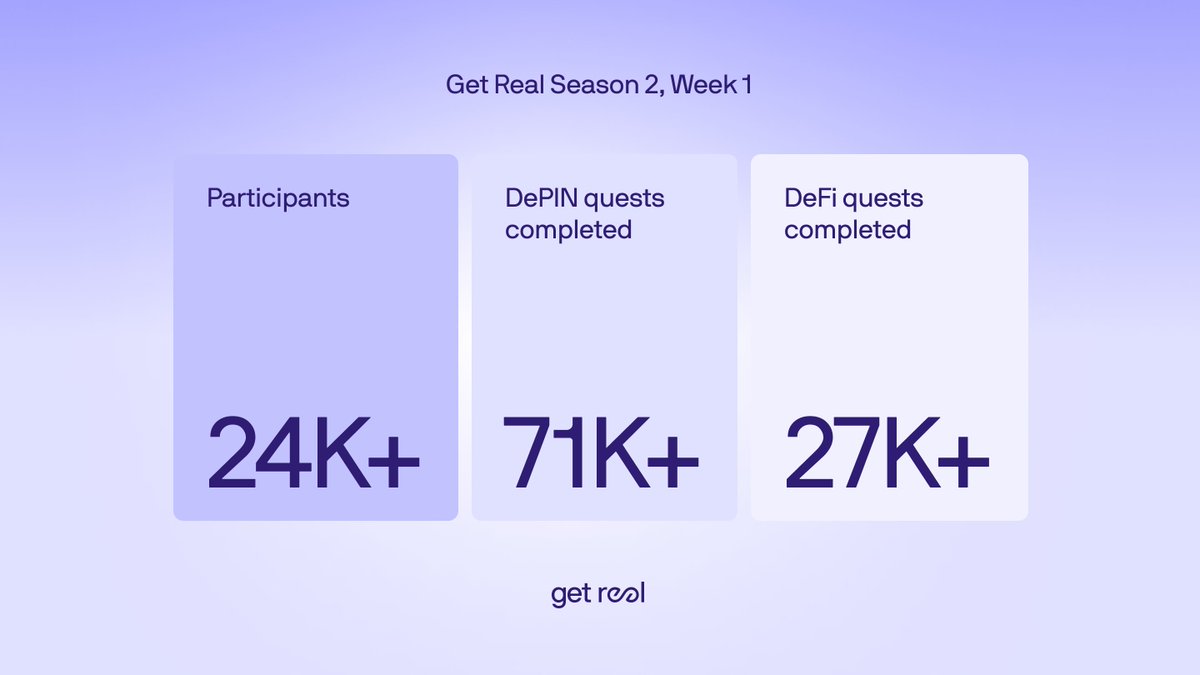 Get Real Season 2, Week 1

Participants

24K+

DePIN quests completed

71K+

DeFi quests completed

27K+

get real